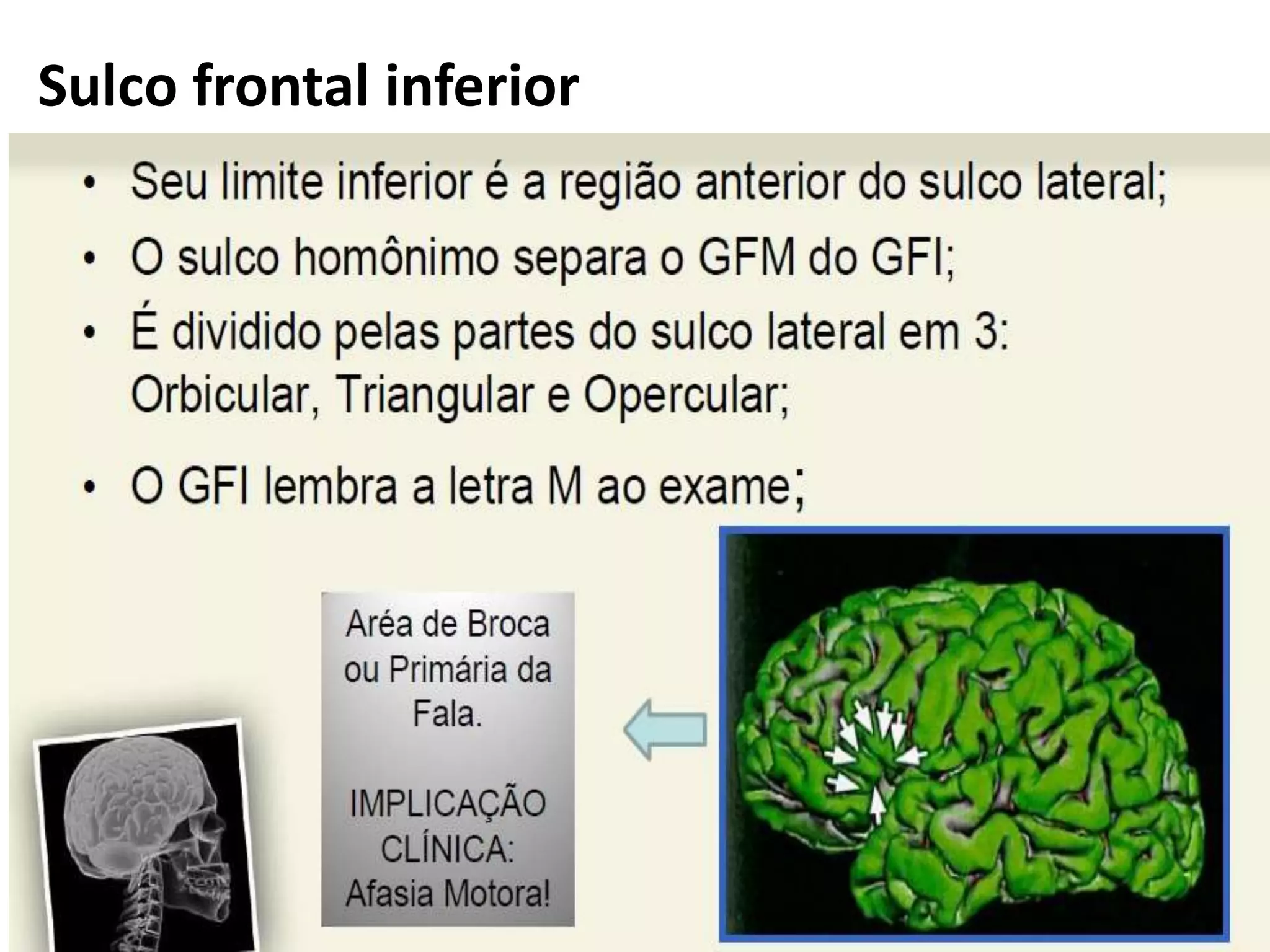 Sulco frontal inferior

• Seu limite inferior é a região anterior do sulco lateral;
• O sulco homônimo separa o GFM do GFI;
• É dividido pelas partes do sulco lateral em 3: Orbicular, Triangular e Opercular;
• O GFI lembra a letra M ao exame;

Aréa de Broca ou Primária da Fala.

IMPLICAÇÃO CLÍNICA: Afasia Motora!